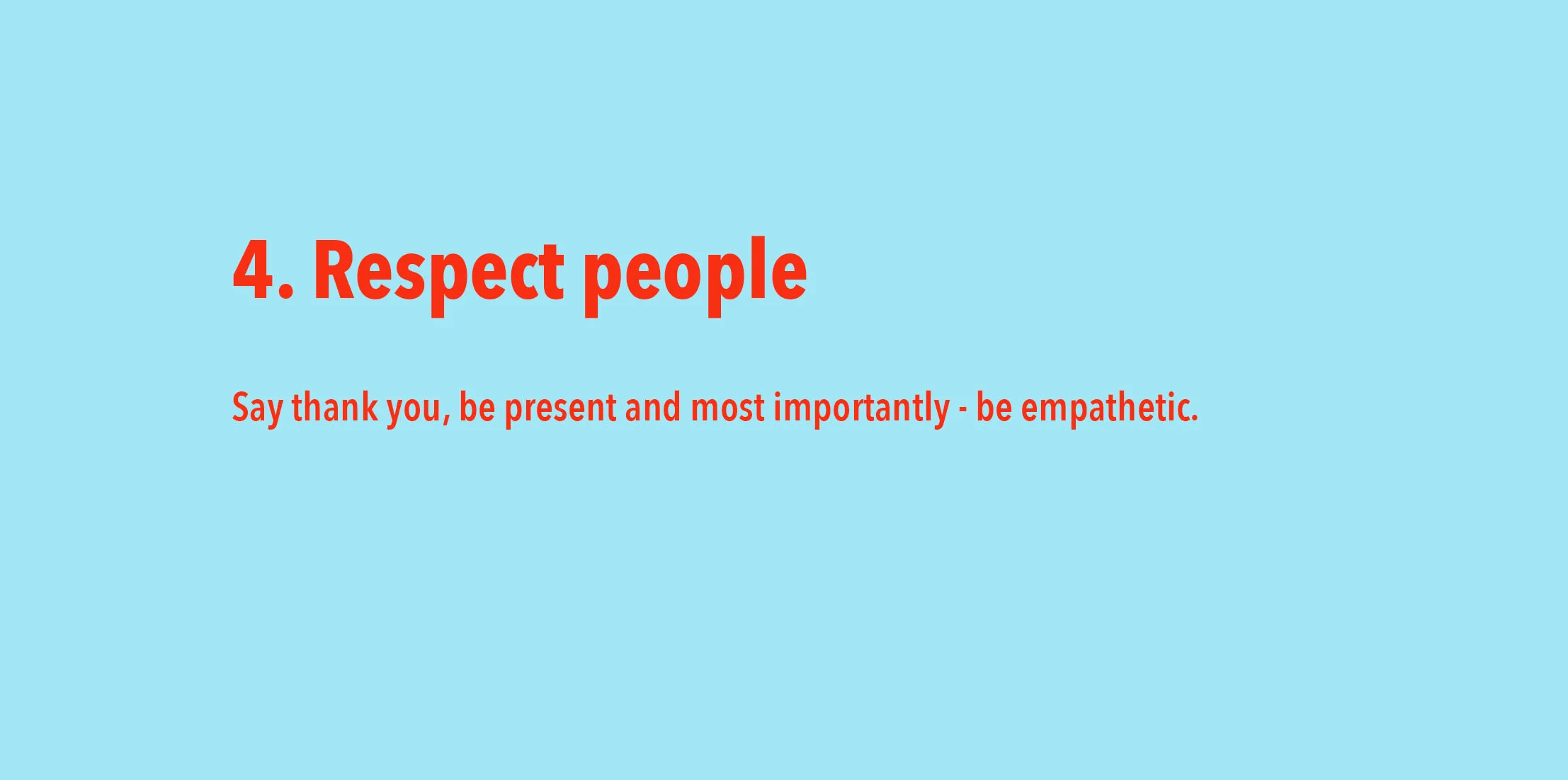 4. Respect people

Say thank you, be present and most importantly - be empathetic.